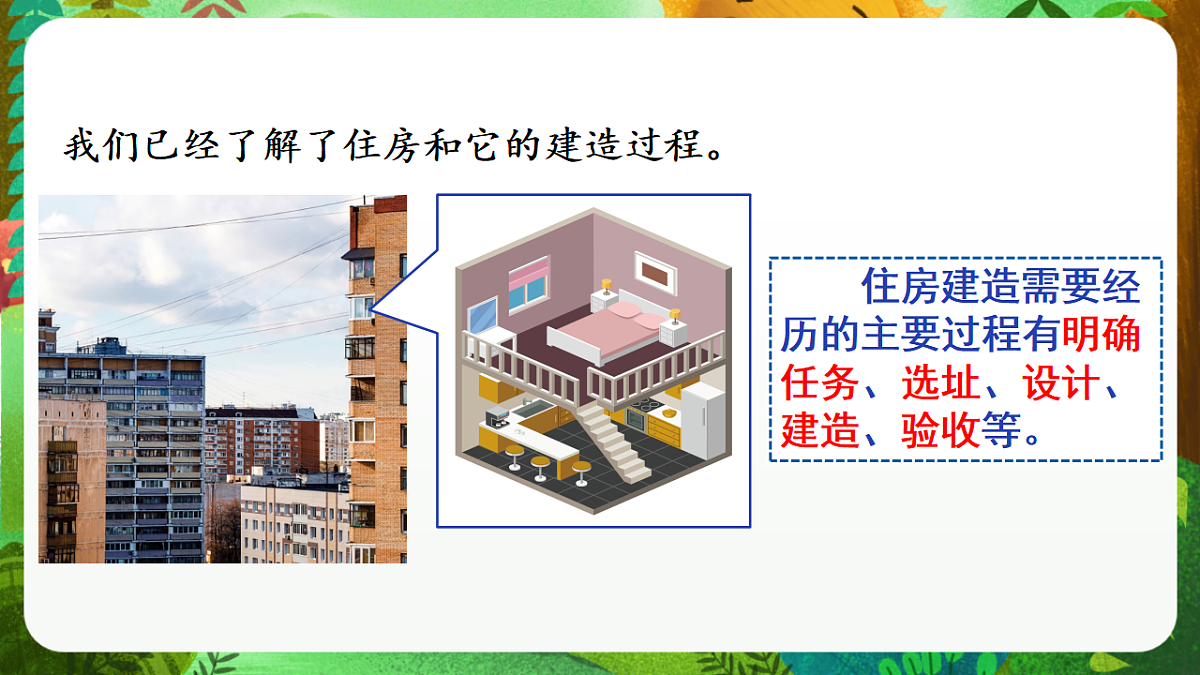 我们已经了解了住房和它的建造过程。

住房建造需要经历的主要过程有明确任务、选址、设计、建造、验收等。